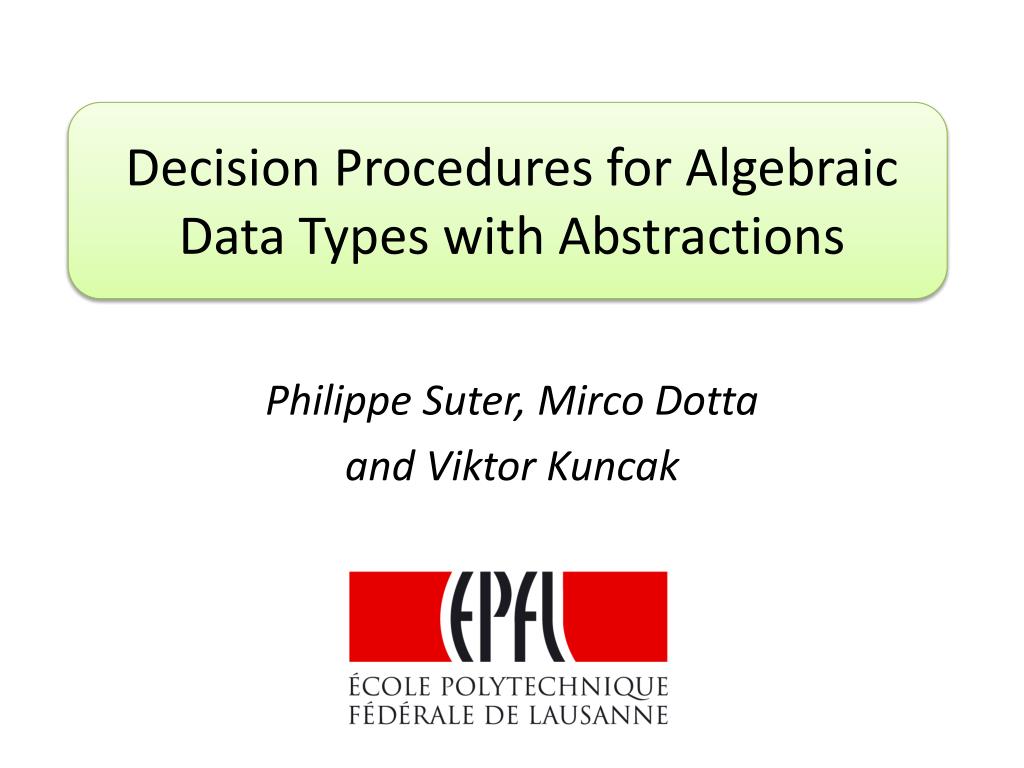 Decision Procedures for Algebraic Data Types with Abstractions

Philippe Suter, Mirco Dotta and Viktor Kuncak

EPFL

ÉCOLE POLYTECHNIQUE FÉDÉRALE DE LAUSANNE